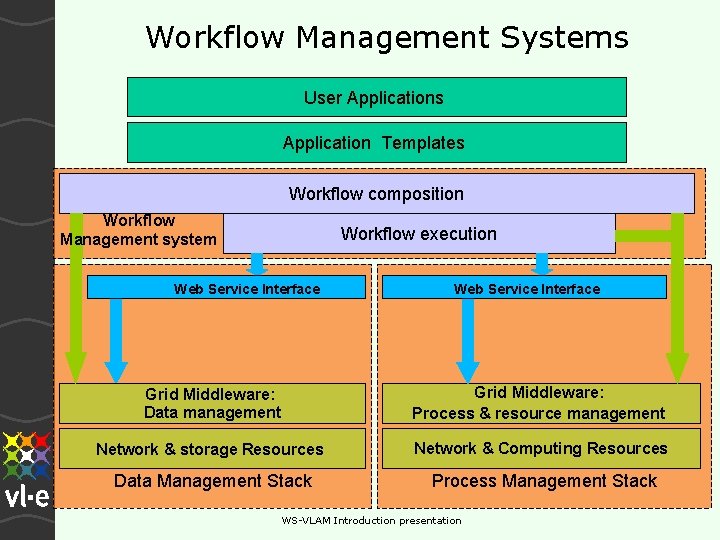 Workflow Management Systems

User Applications

Application Templates

Workflow composition

Workflow
Management system

Workflow execution

Web Service Interface

Grid Middleware:
Data management

Network & storage Resources

Data Management Stack

Web Service Interface

Grid Middleware:
Process & resource management

Network & Computing Resources

Process Management Stack

vl·e

WS-VLAM Introduction presentation